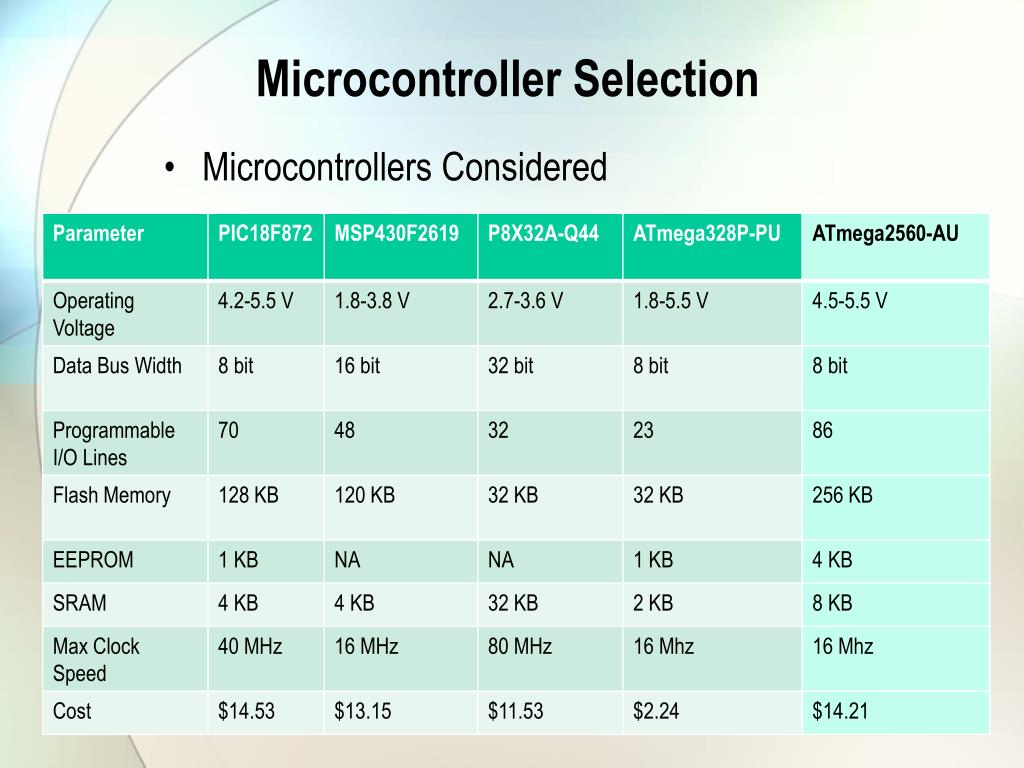 Microcontroller Selection

• Microcontrollers Considered

| Parameter | PIC18F872 | MSP430F2619 | P8X32A-Q44 | ATmega328P-PU | ATmega2560-AU |
|---|---|---|---|---|---|
| Operating Voltage | 4.2-5.5 V | 1.8-3.8 V | 2.7-3.6 V | 1.8-5.5 V | 4.5-5.5 V |
| Data Bus Width | 8 bit | 16 bit | 32 bit | 8 bit | 8 bit |
| Programmable I/O Lines | 70 | 48 | 32 | 23 | 86 |
| Flash Memory | 128 KB | 120 KB | 32 KB | 32 KB | 256 KB |
| EEPROM | 1 KB | NA | NA | 1 KB | 4 KB |
| SRAM | 4 KB | 4 KB | 32 KB | 2 KB | 8 KB |
| Max Clock Speed | 40 MHz | 16 MHz | 80 MHz | 16 Mhz | 16 Mhz |
| Cost | \$14.53 | \$13.15 | \$11.53 | \$2.24 | \$14.21 |